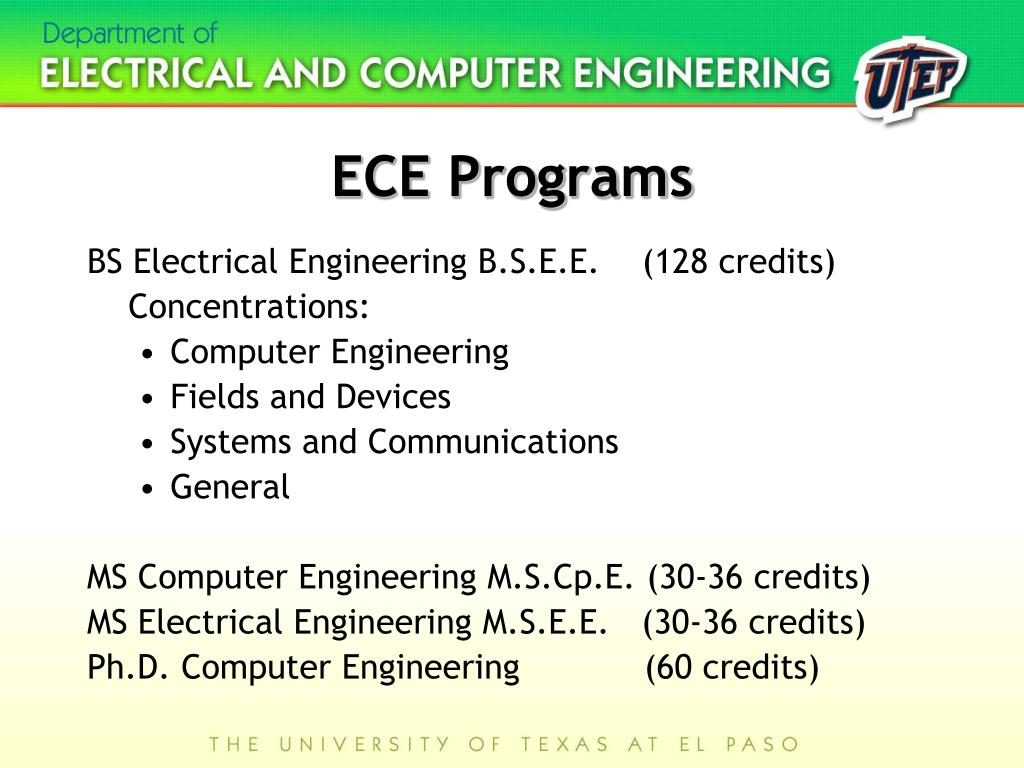 Department of
ELECTRICAL AND COMPUTER ENGINEERING

UTEP

ECE Programs

BS Electrical Engineering B.S.E.E. (128 credits)
Concentrations:
• Computer Engineering
• Fields and Devices
• Systems and Communications
• General

MS Computer Engineering M.S.Cp.E. (30-36 credits)
MS Electrical Engineering M.S.E.E. (30-36 credits)
Ph.D. Computer Engineering (60 credits)

THE UNIVERSITY OF TEXAS AT EL PASO